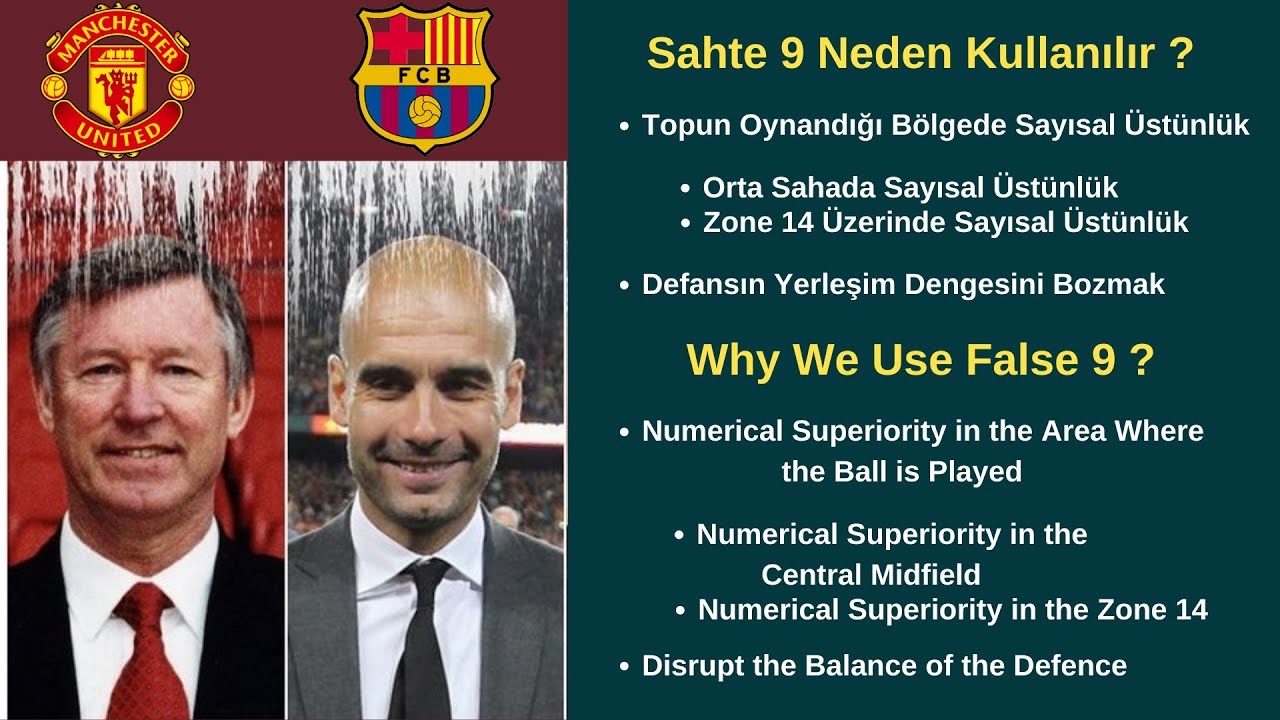 MANCHESTER UNITED

FCB

Sahte 9 Neden Kullanılır ?

• Topun Oynandığı Bölgede Sayısal Üstünlük

• Orta Sahada Sayısal Üstünlük
• Zone 14 Üzerinde Sayısal Üstünlük

• Defansın Yerleşim Dengesini Bozmak

Why We Use False 9 ?

• Numerical Superiority in the Area Where the Ball is Played

• Numerical Superiority in the Central Midfield
• Numerical Superiority in the Zone 14

• Disrupt the Balance of the Defence